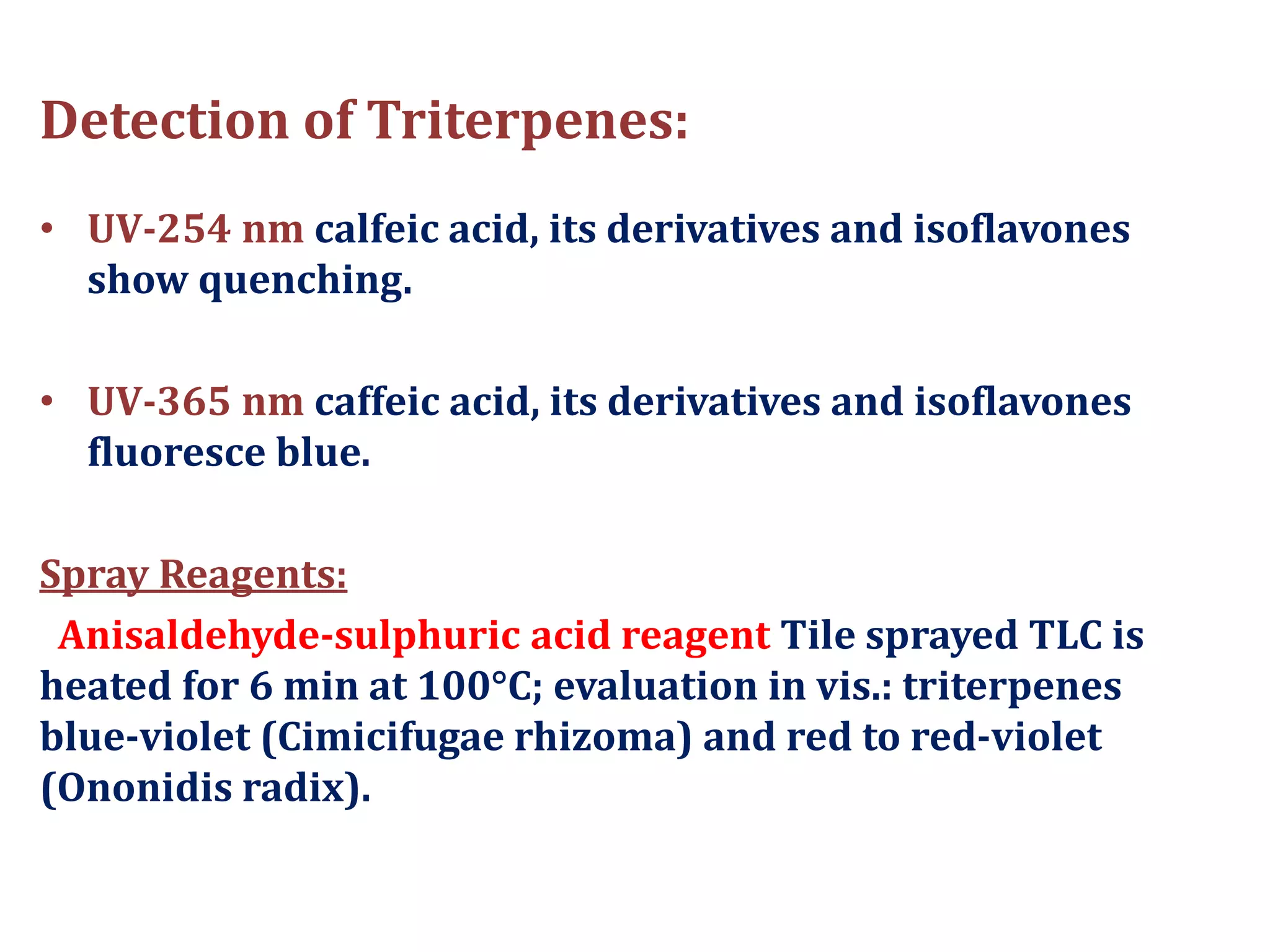 Detection of Triterpenes:

• UV-254 nm calfeic acid, its derivatives and isoflavones show quenching.

• UV-365 nm caffeic acid, its derivatives and isoflavones fluoresce blue.

Spray Reagents:

Anisaldehyde-sulphuric acid reagent Tile sprayed TLC is heated for 6 min at 100°C; evaluation in vis.: triterpenes blue-violet (Cimicifugae rhizoma) and red to red-violet (Ononidis radix).